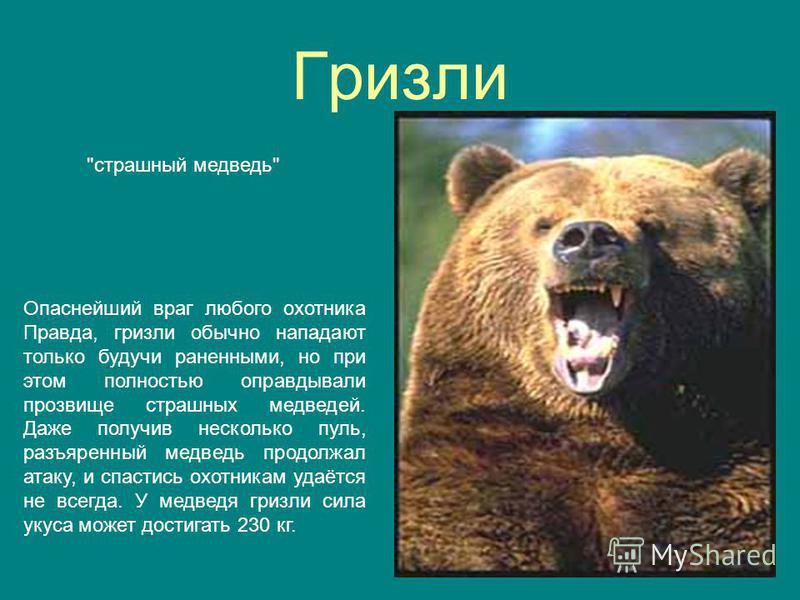 Гризли

"страшный медведь"

Опаснейший враг любого охотника Правда, гризли обычно нападают только будучи раненными, но при этом полностью оправдывали прозвище страшных медведей. Даже получив несколько пуль, разъяренный медведь продолжал атаку, и спастись охотникам удаётся не всегда. У медведя гризли сила укуса может достигать 230 кг.

MyShared